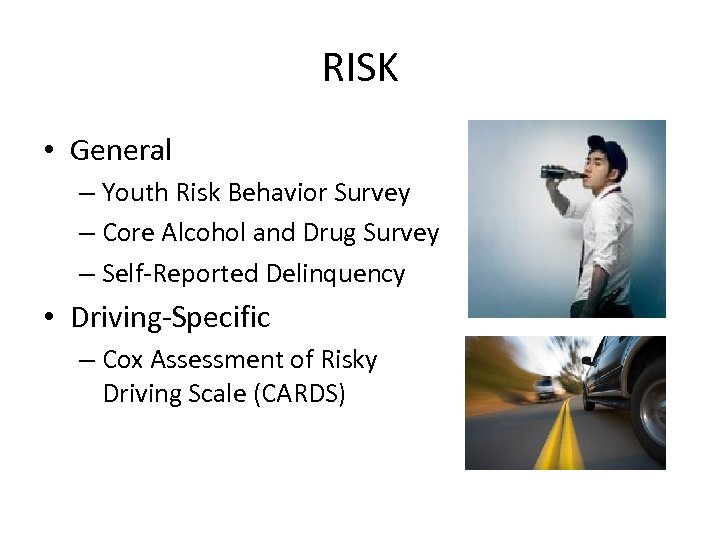 RISK

• General
– Youth Risk Behavior Survey
– Core Alcohol and Drug Survey
– Self-Reported Delinquency

• Driving-Specific
– Cox Assessment of Risky Driving Scale (CARDS)